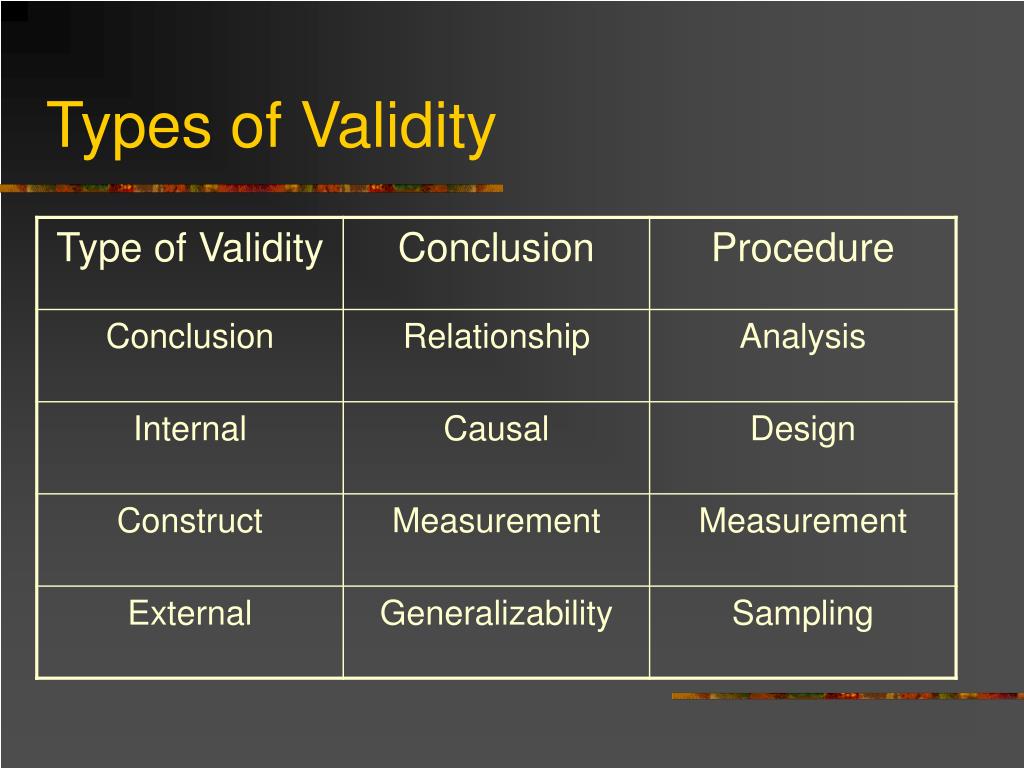 Types of Validity

| Type of Validity | Conclusion | Procedure |
|---|---|---|
| Conclusion | Relationship | Analysis |
| Internal | Causal | Design |
| Construct | Measurement | Measurement |
| External | Generalizability | Sampling |